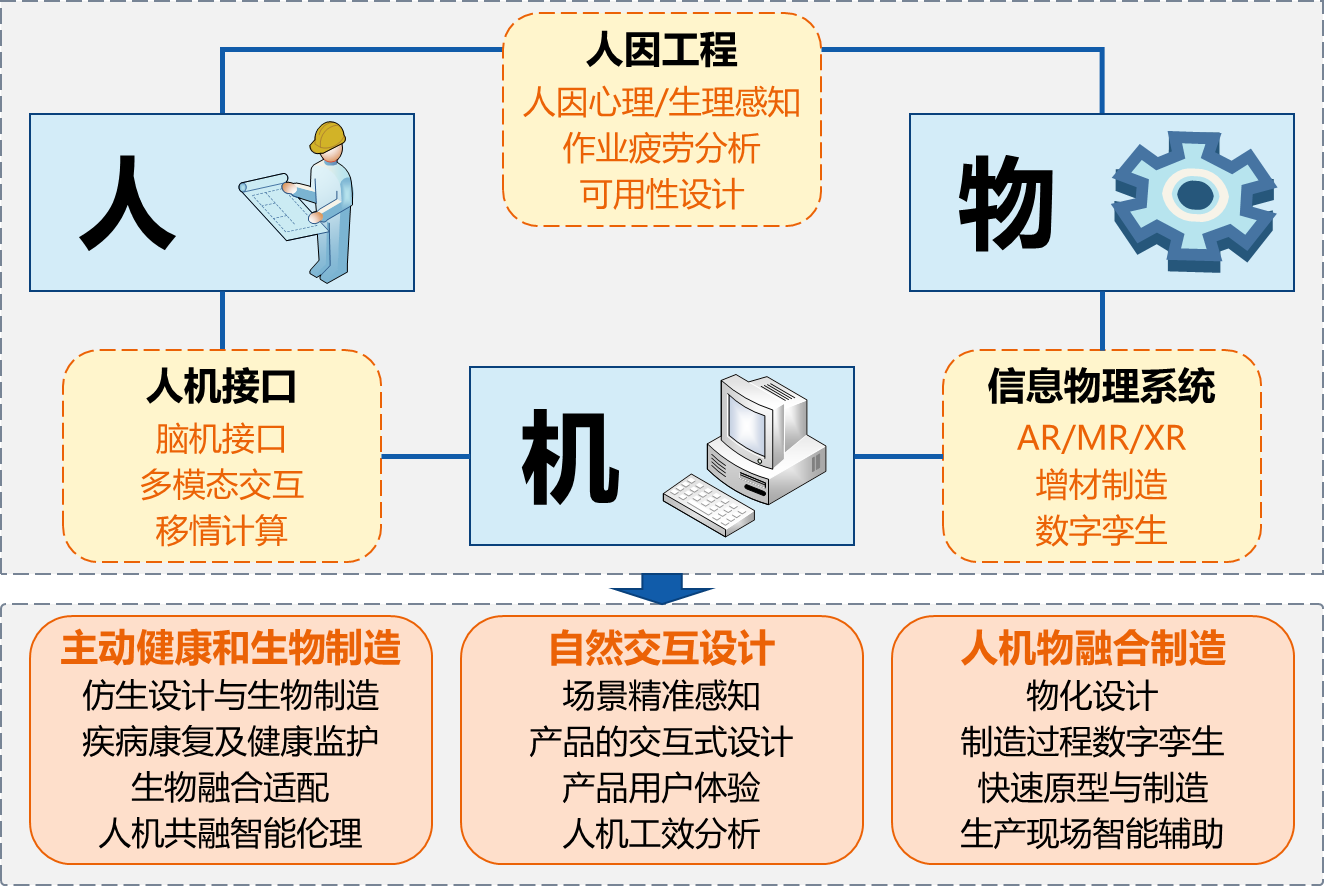 人因工程
人因心理/生理感知
作业疲劳分析
可用性设计

人

物

人机接口
脑机接口
多模态交互
移情计算

机

信息物理系统
AR/MR/XR
增材制造
数字孪生

主动健康和生物制造
仿生设计与生物制造
疾病康复及健康监护
生物融合适配
人机共融智能伦理

自然交互设计
场景精准感知
产品的交互式设计
产品用户体验
人机工效分析

人机物融合制造
物化设计
制造过程数字孪生
快速原型与制造
生产现场智能辅助